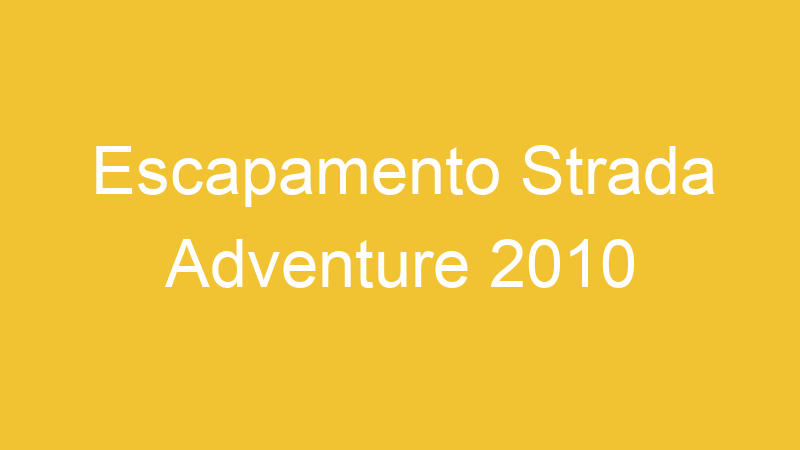 Escapamento Strada Adventure 2010